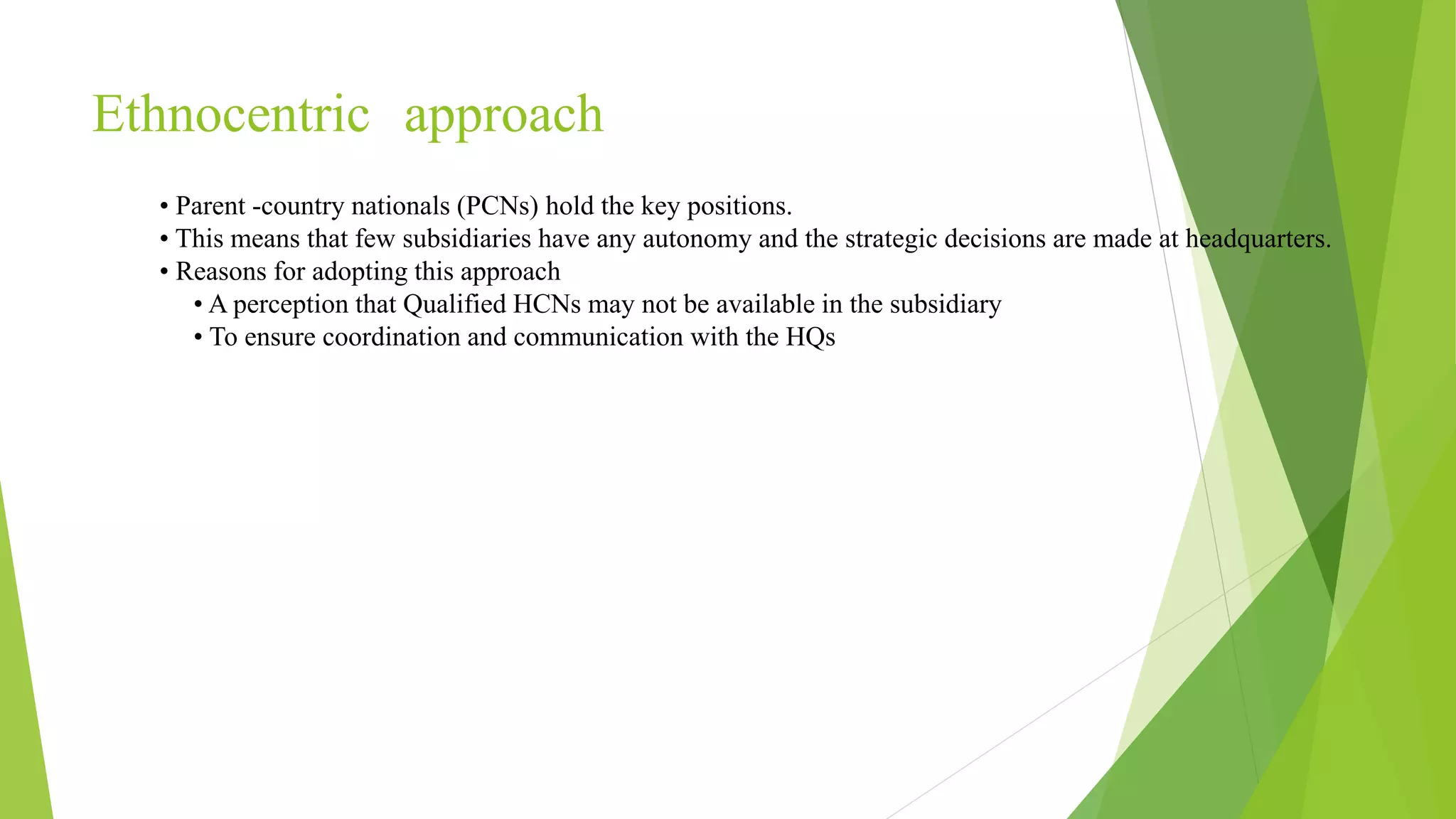 Ethnocentric approach

• Parent -country nationals (PCNs) hold the key positions.
• This means that few subsidiaries have any autonomy and the strategic decisions are made at headquarters.
• Reasons for adopting this approach
• A perception that Qualified HCNs may not be available in the subsidiary
• To ensure coordination and communication with the HQs